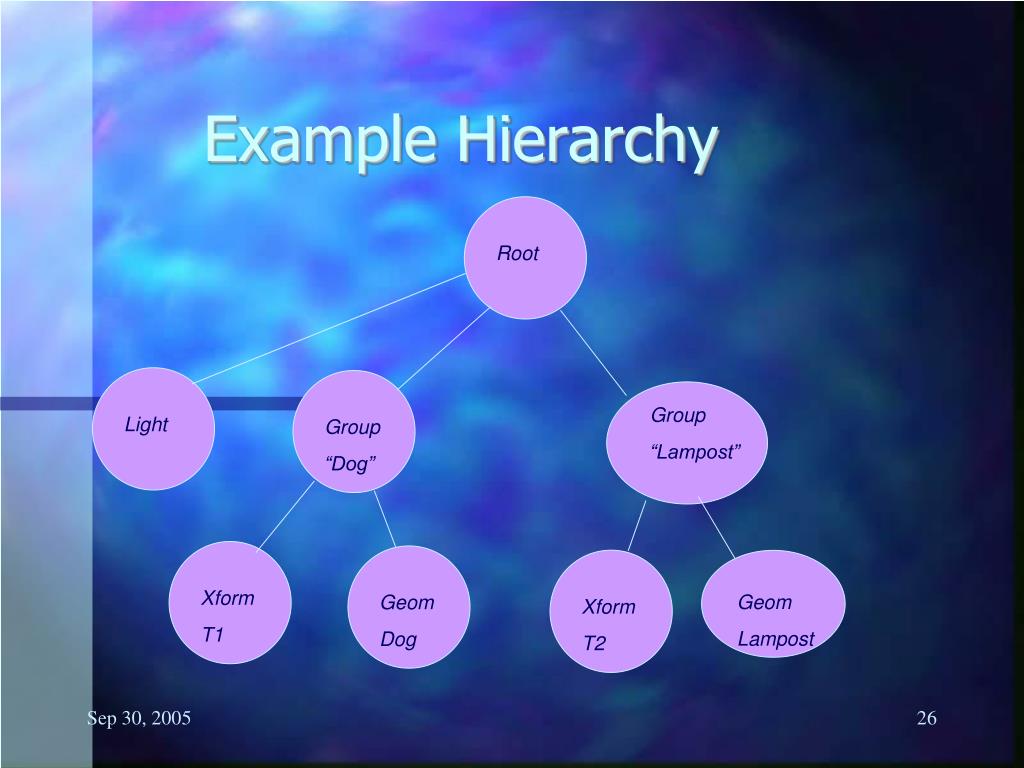 Example Hierarchy

Root

Light

Group
“Dog”

Group
“Lampost”

Xform
T1

Geom
Dog

Xform
T2

Geom
Lampost

Sep 30, 2005

26